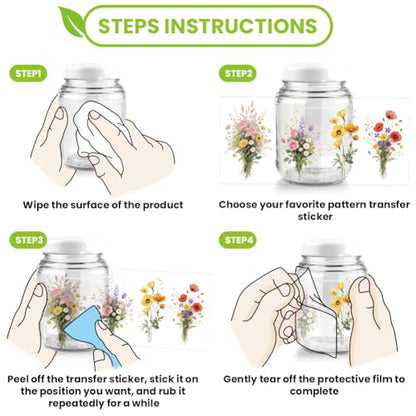 STEPS INSTRUCTIONS

STEP1

Wipe the surface of the product

STEP2

Choose your favorite pattern transfer sticker

STEP3

Peel off the transfer sticker, stick it on the position you want, and rub it repeatedly for a while

STEP4

Gently tear off the protective film to complete